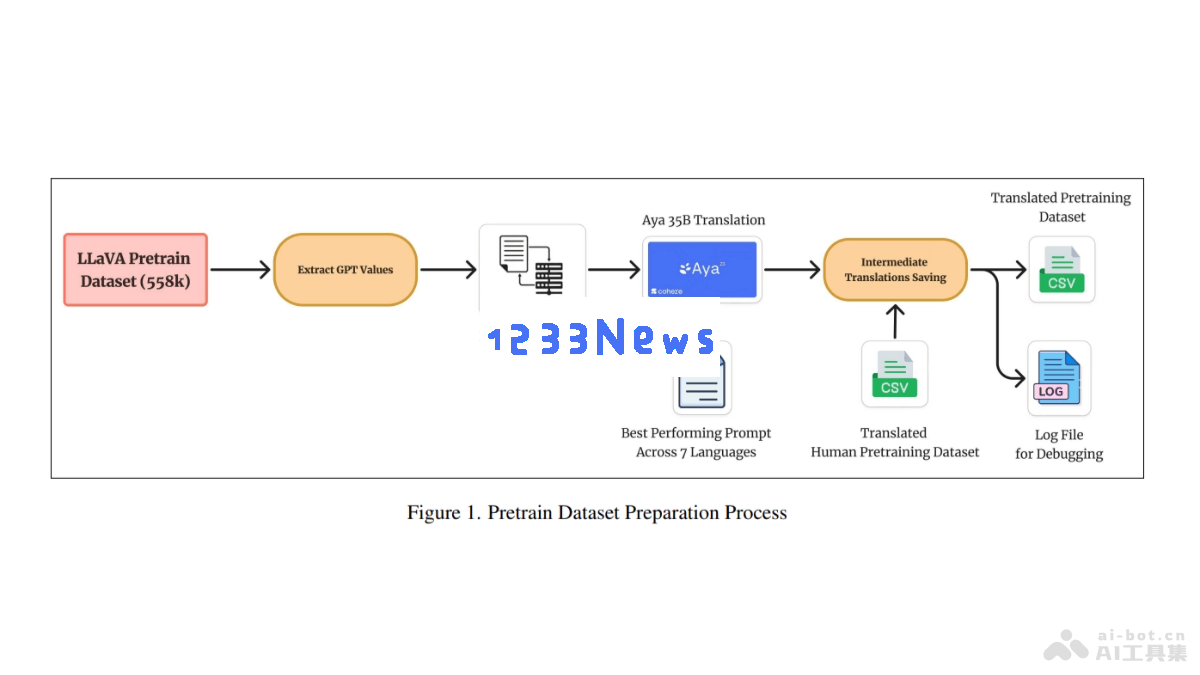 LLaVA Pretrain Dataset (558k)

Extract GPT Values

Aya 35B Translation

Aya

cohere

Intermediate Translations Saving

Translated Pretraining Dataset

CSV

1233News

Best Performing Prompt Across 7 Languages

CSV

Translated Human Pretraining Dataset

LOG

Log File for Debugging

Figure 1. Pretrain Dataset Preparation Process

ai-bot.cn
AI工具集